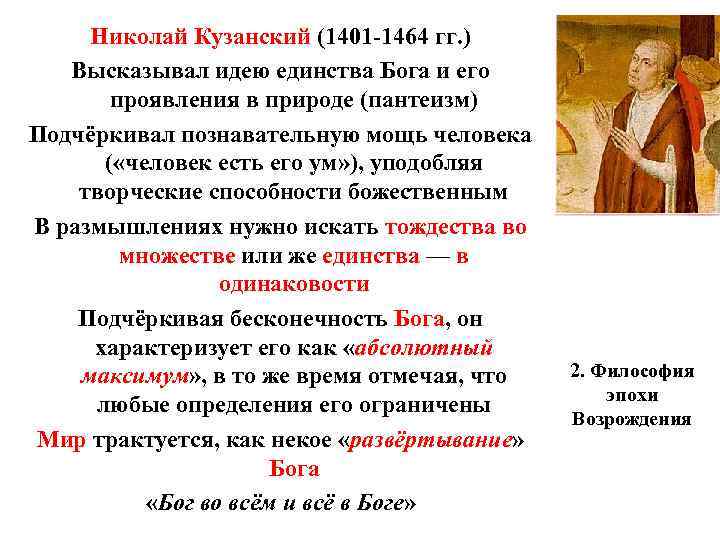 Николай Кузанский (1401-1464 гг.)

Высказывал идею единства Бога и его проявления в природе (пантеизм)

Подчёркивал познавательную мощь человека («человек есть его ум»), уподобляя творческие способности божественным

В размышлениях нужно искать тождества во множестве или же единства — в одинаковости

Подчёркивая бесконечность Бога, он характеризует его как «абсолютный максимум», в то же время отмечая, что любые определения его ограничены

Мир трактуется, как некое «развёртывание» Бога

«Бог во всём и всё в Боге»

2. Философия эпохи Возрождения